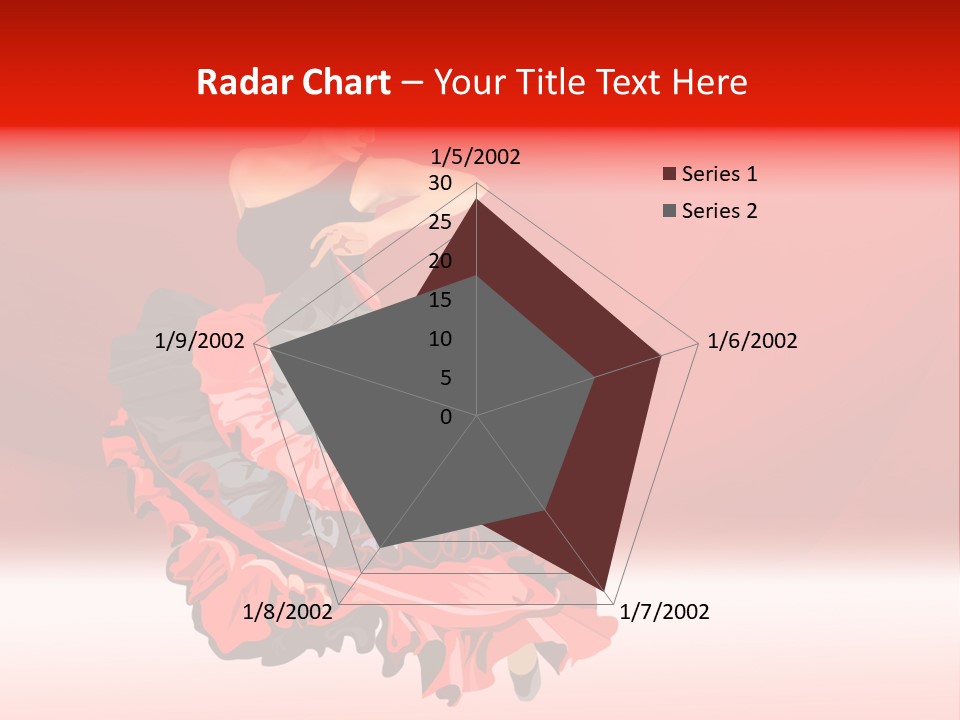 Radar Chart – Your Title Text Here

1/5/2002
30
25
20
15
10
5
0
1/6/2002
1/7/2002
1/8/2002
1/9/2002

Series 1
Series 2